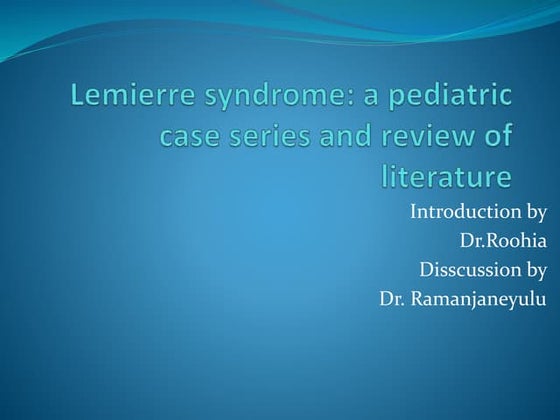 Lemierre syndrome: a pediatric case series and review of literature

Introduction by
Dr.Roohia
Disscussion by
Dr. Ramanjaneyulu